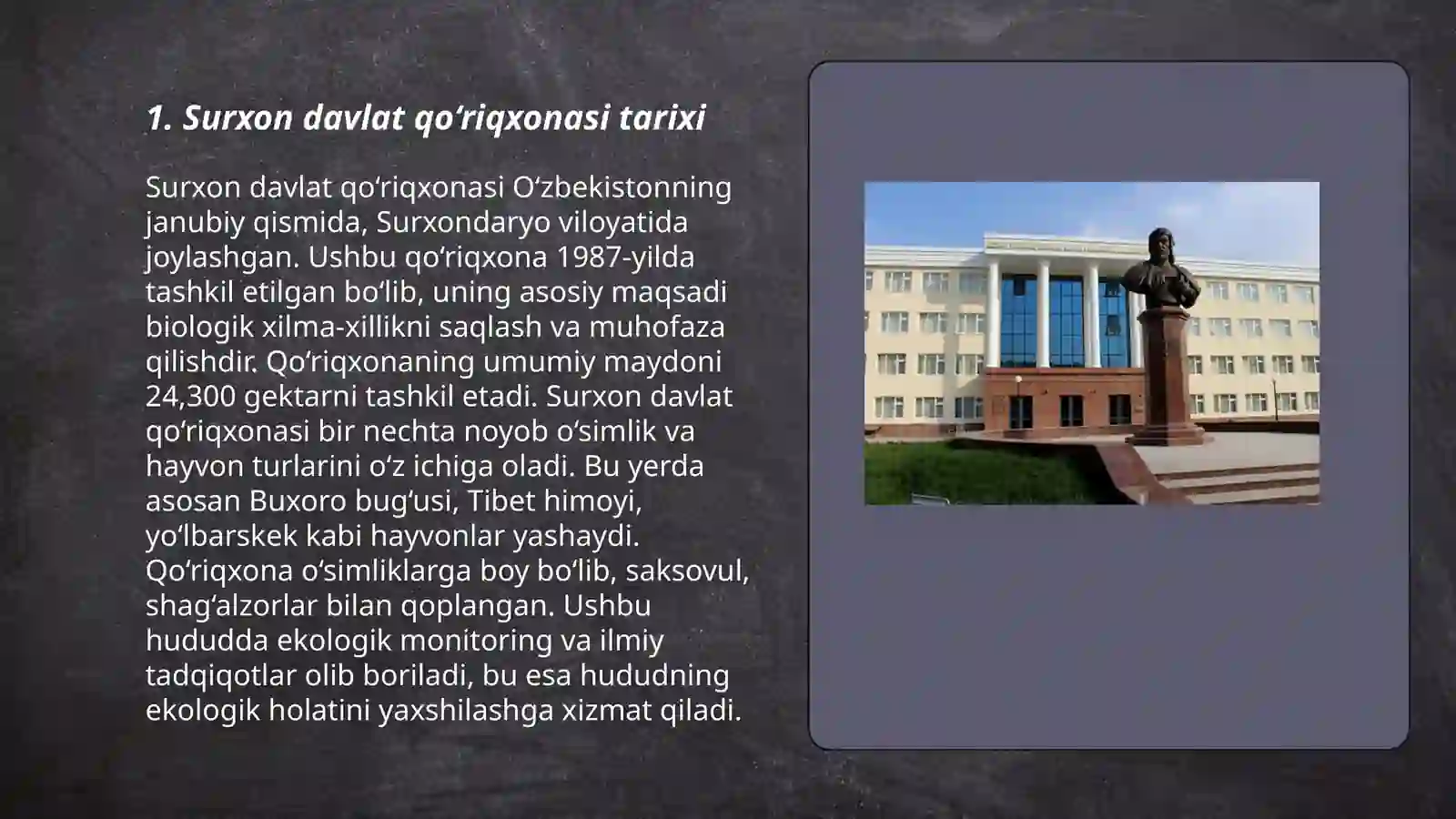 1. Surxon davlat qoʻriqxonasi tarixi

Surxon davlat qoʻriqxonasi Oʻzbekistonning janubiy qismida, Surxondaryo viloyatida joylashgan. Ushbu qoʻriqxona 1987-yilda tashkil etilgan boʻlib, uning asosiy maqsadi biologik xilma-xillikni saqlash va muhofaza qilishdir. Qoʻriqxonaning umumiy maydoni 24,300 gektarni tashkil etadi. Surxon davlat qoʻriqxonasi bir nechta noyob oʻsimlik va hayvon turlarini oʻz ichiga oladi. Bu yerda asosan Buxoro bugʻusi, Tibet himoyi, yoʻlbarskek kabi hayvonlar yashaydi. Qoʻriqxona oʻsimliklarga boy boʻlib, saksovul, shagʻalzorlar bilan qoplangan. Ushbu hududda ekologik monitoring va ilmiy tadqiqotlar olib boriladi, bu esa hududning ekologik holatini yaxshilashga xizmat qiladi.